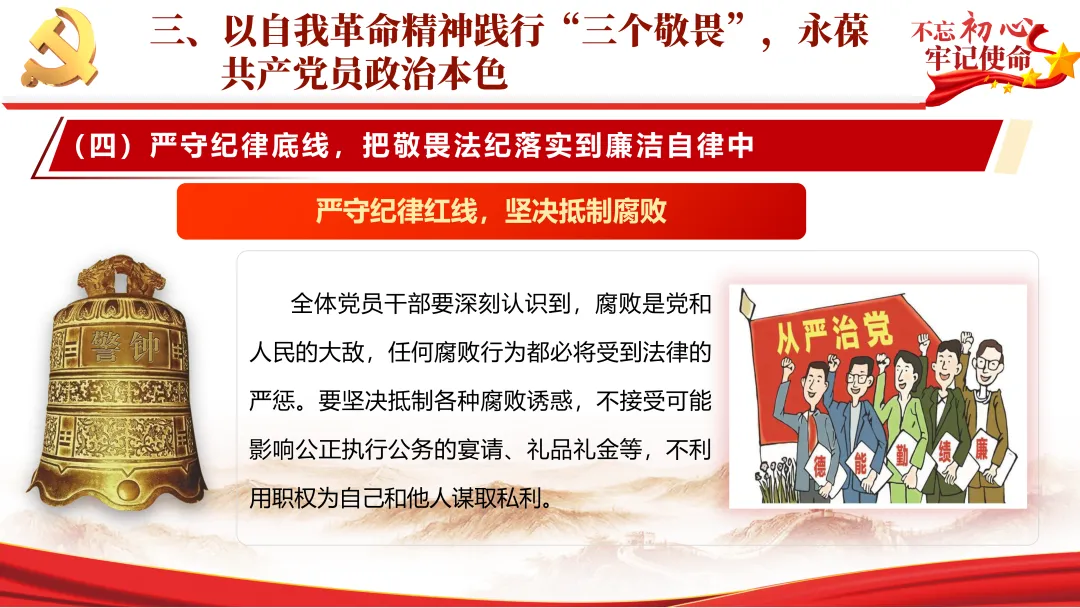 三、以自我革命精神践行“三个敬畏”，永葆共产党员政治本色

不忘初心
牢记使命

（四）严守纪律底线，把敬畏法纪落实到廉洁自律中

严守纪律红线，坚决抵制腐败

警钟

全体党员干部要深刻认识到，腐败是党和人民的大敌，任何腐败行为都必将受到法律的严惩。要坚决抵制各种腐败诱惑，不接受可能影响公正执行公务的宴请、礼品礼金等，不利用职权为自己和他人谋取私利。

从严治党

德
能
勤
绩
廉